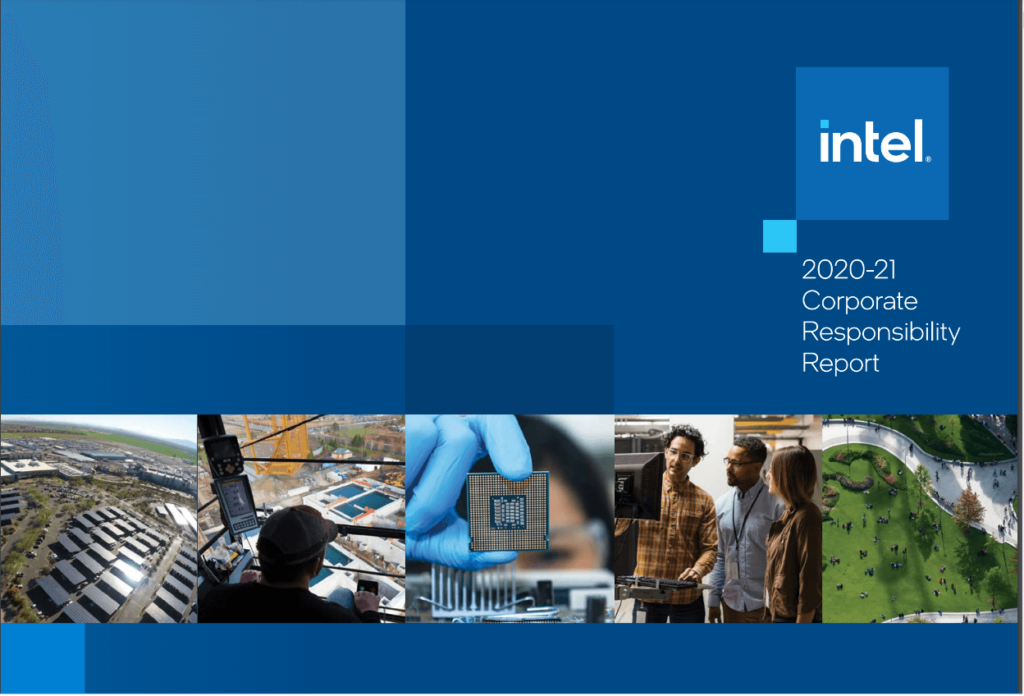 intel.

2020-21
Corporate
Responsibility
Report